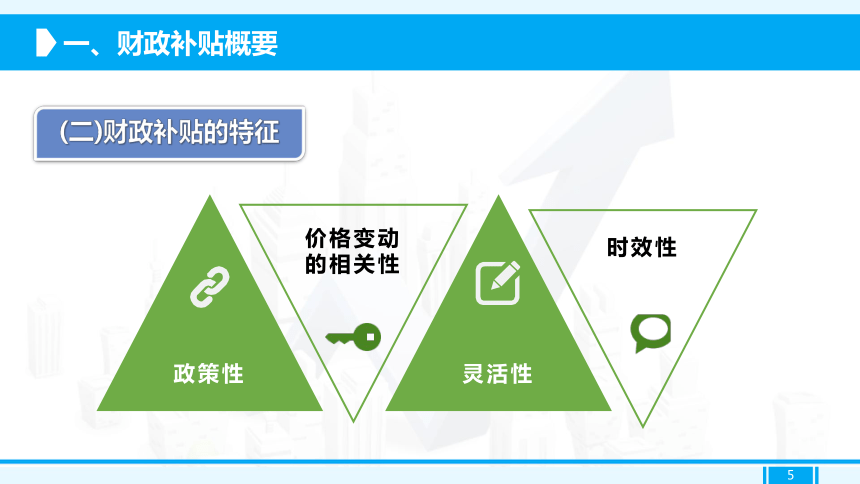 一、财政补贴概要

(二)财政补贴的特征

政策性

价格变动的相关性

灵活性

时效性

5